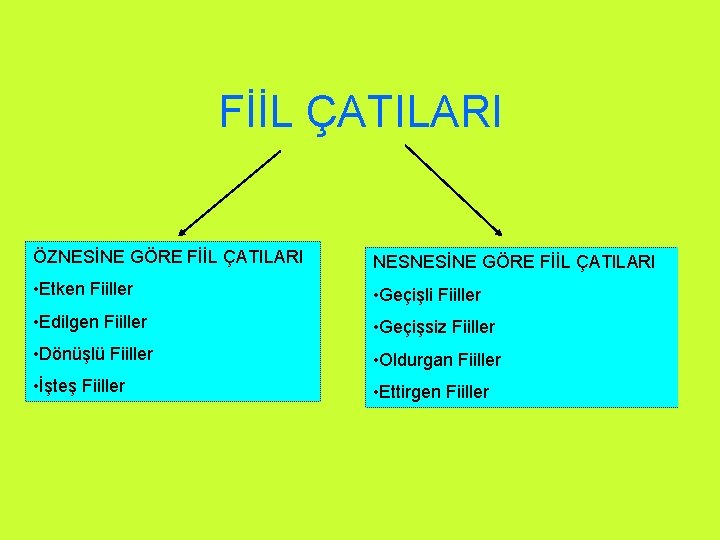 FİİL ÇATILARI

ÖZNESİNE GÖRE FİİL ÇATILARI
•Etken Fiiller
•Edilgen Fiiller
•Dönüşlü Fiiller
•İşteş Fiiller

NESNESİNE GÖRE FİİL ÇATILARI
•Geçişli Fiiller
•Geçişsiz Fiiller
•Oldurgan Fiiller
•Ettirgen Fiiller